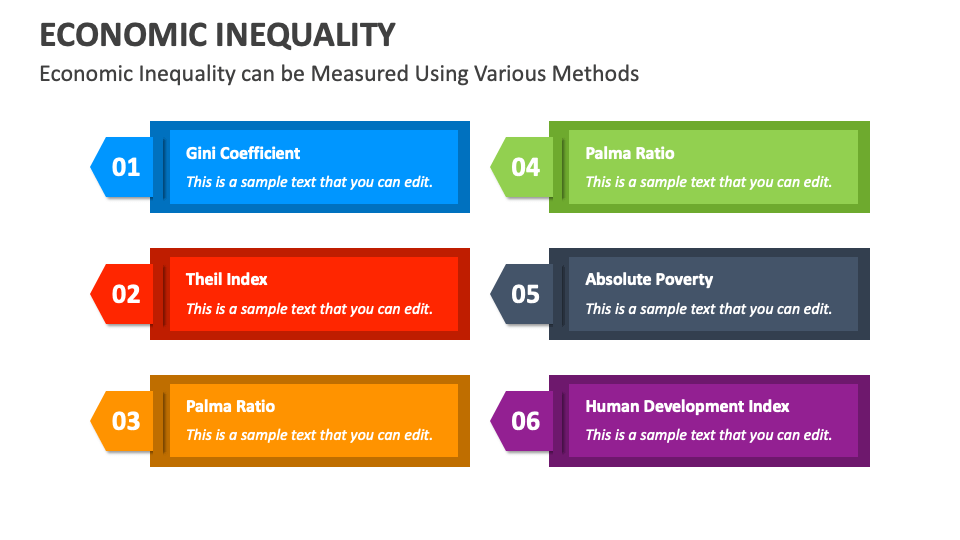 ECONOMIC INEQUALITY

Economic Inequality can be Measured Using Various Methods

01
Gini Coefficient
This is a sample text that you can edit.

02
Theil Index
This is a sample text that you can edit.

03
Palma Ratio
This is a sample text that you can edit.

04
Palma Ratio
This is a sample text that you can edit.

05
Absolute Poverty
This is a sample text that you can edit.

06
Human Development Index
This is a sample text that you can edit.